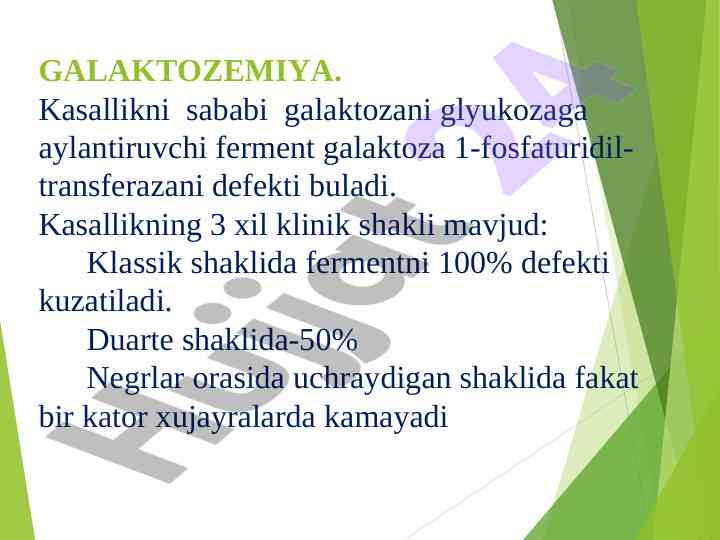 GALAKTOZEMIYA.
Kasallikni sababi galaktozani glyukozaga aylantiruvchi ferment galaktoza 1-fosfaturidil-transferazani defekti buladi.
Kasallikning 3 xil klinik shakli mavjud:
Klassik shaklida fermentni 100% defekti kuzatiladi.
Duarte shaklida-50%
Negrlar orasida uchraydigan shaklida fakat bir kator xujayralarda kamayadi

Hujjat 24